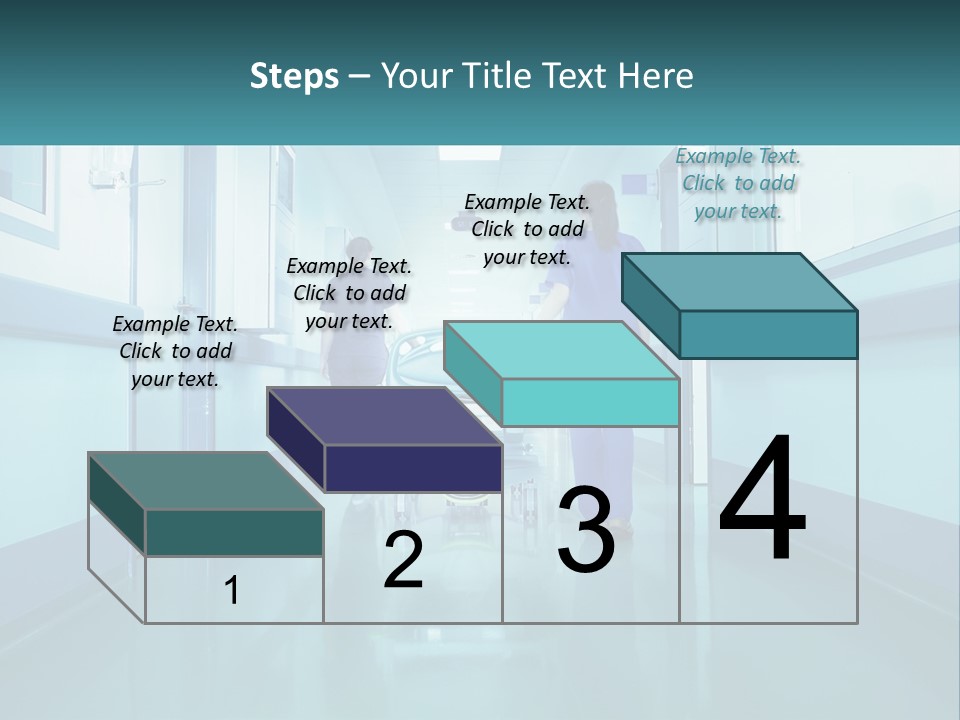 Steps – Your Title Text Here

Example Text. Click to add your text.

Example Text. Click to add your text.

Example Text. Click to add your text.

Example Text. Click to add your text.

1

2

3

4